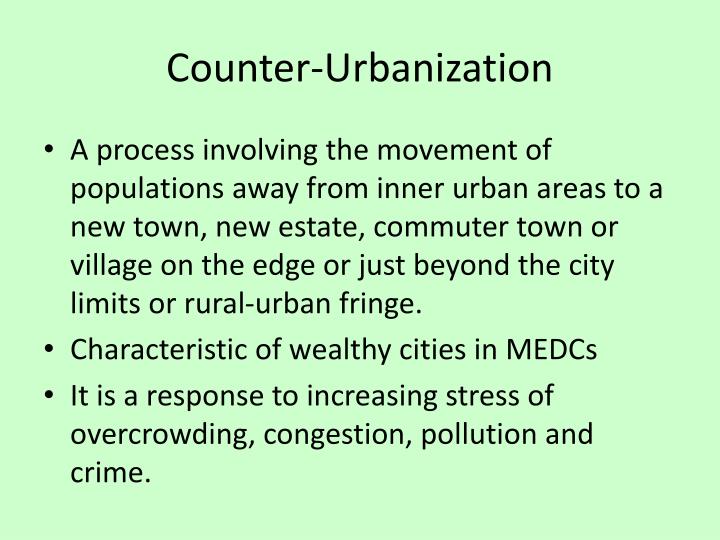 Counter-Urbanization

• A process involving the movement of populations away from inner urban areas to a new town, new estate, commuter town or village on the edge or just beyond the city limits or rural-urban fringe.
• Characteristic of wealthy cities in MEDCs
• It is a response to increasing stress of overcrowding, congestion, pollution and crime.